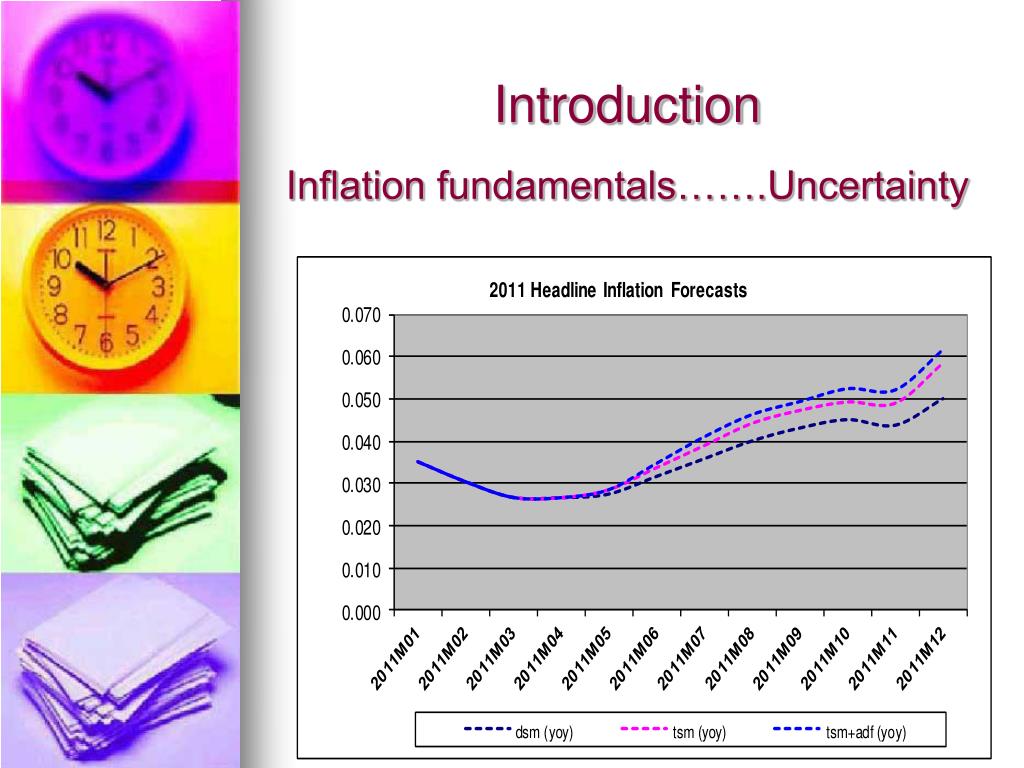 Introduction

Inflation fundamentals…….Uncertainty

2011 Headline Inflation Forecasts

0.070
0.060
0.050
0.040
0.030
0.020
0.010
0.000

2011M01 2011M02 2011M03 2011M04 2011M05 2011M06 2011M07 2011M08 2011M09 2011M10 2011M11 2011M12

dsm (yoy) tsm (yoy) tsm+adf (yoy)